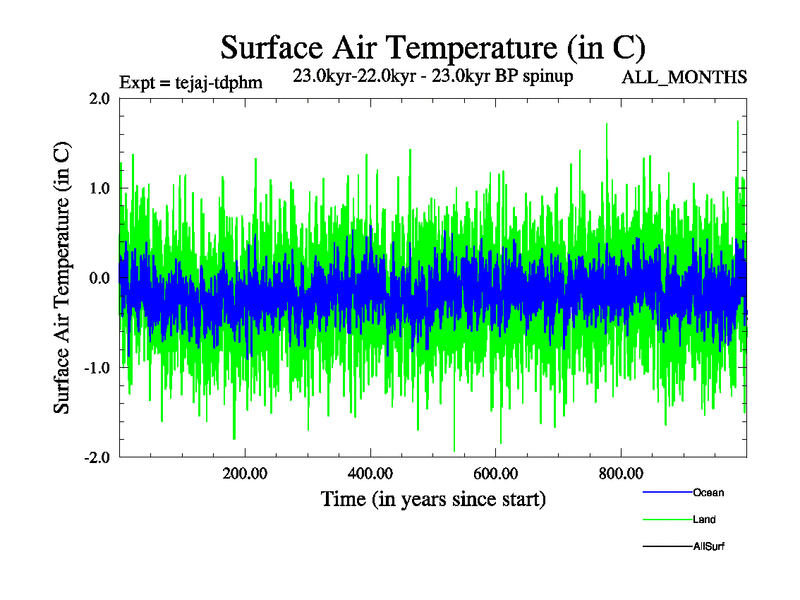 Surface Air Temperature (in C)

Expt = tejaj-tdphm

23.0kyr-22.0kyr - 23.0kyr BP spinup

ALL_MONTHS

Surface Air Temperature (in C)

2.0
1.0
0.0
-1.0
-2.0

200.00
400.00
600.00
800.00

Time (in years since start)

Ocean
Land
AllSurf